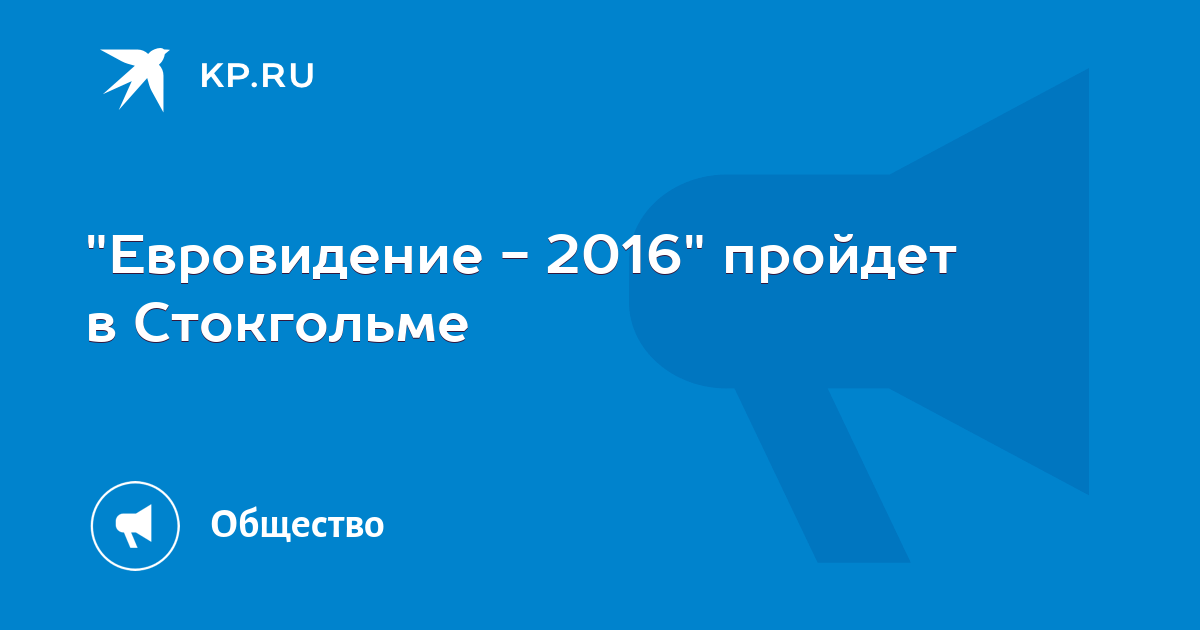 KP.RU

"Евровидение - 2016" пройдет в Стокгольме

Общество